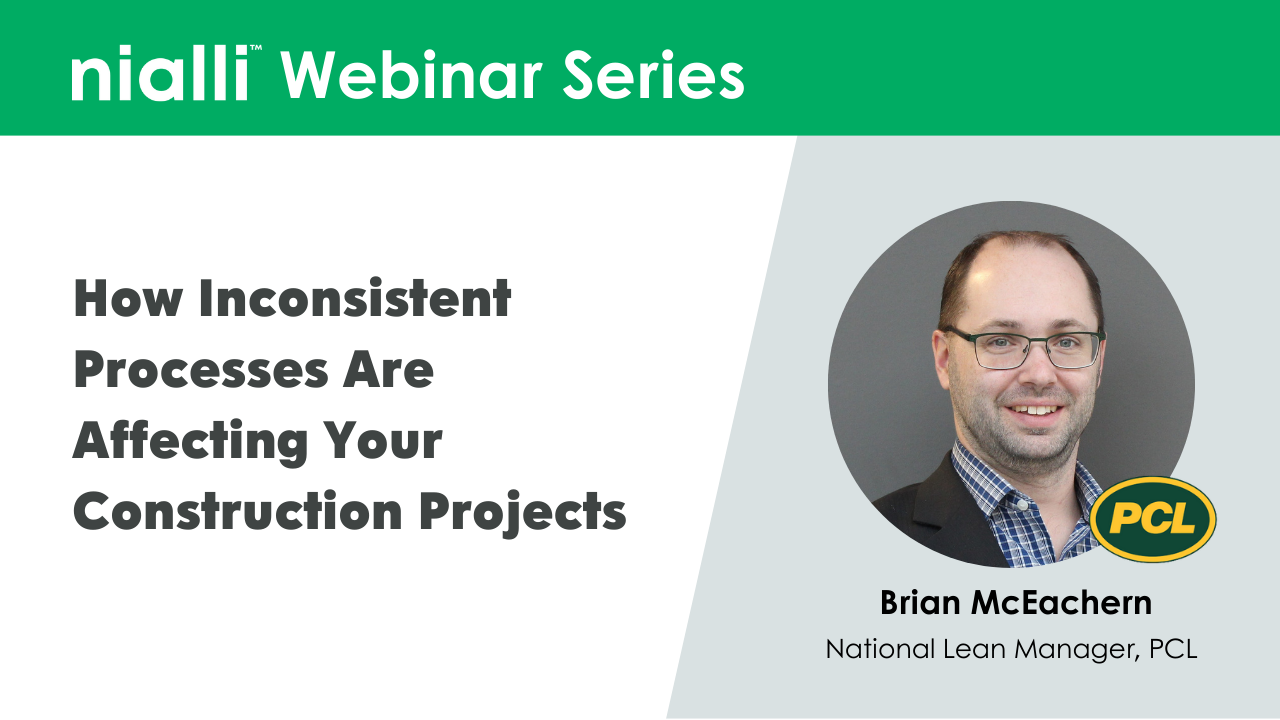 nialli™ Webinar Series

How Inconsistent Processes Are Affecting Your Construction Projects

PCL

Brian McEachern

National Lean Manager, PCL